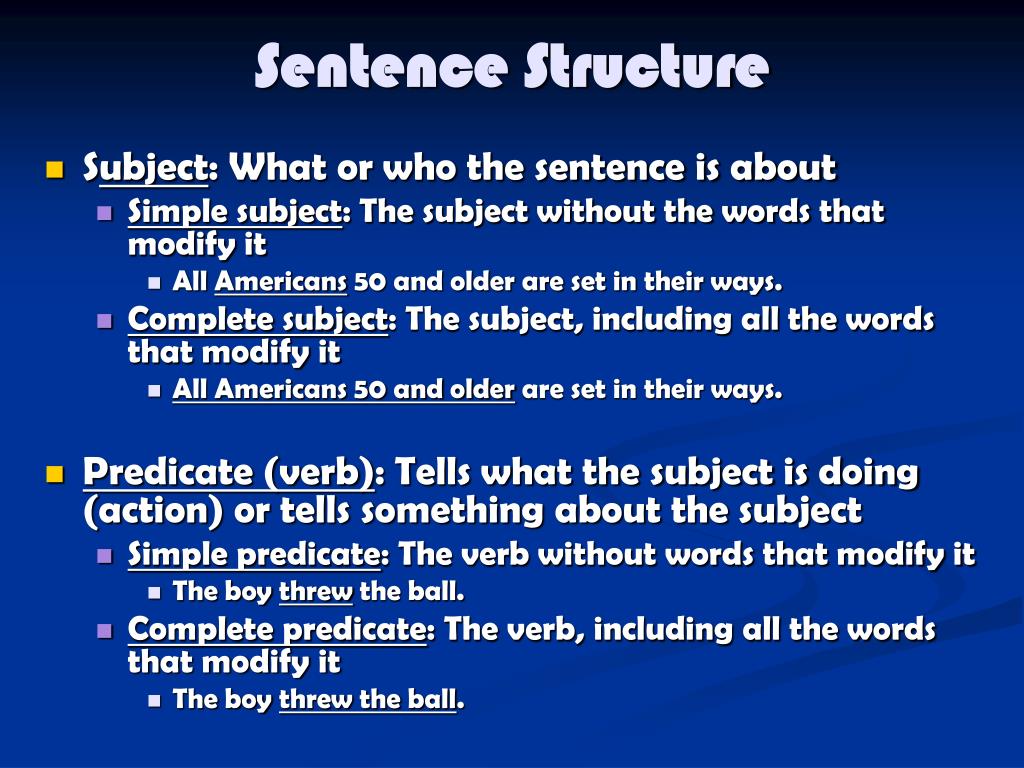 Sentence Structure

Subject: What or who the sentence is about
Simple subject: The subject without the words that modify it
All Americans 50 and older are set in their ways.
Complete subject: The subject, including all the words that modify it
All Americans 50 and older are set in their ways.

Predicate (verb): Tells what the subject is doing (action) or tells something about the subject
Simple predicate: The verb without words that modify it
The boy threw the ball.
Complete predicate: The verb, including all the words that modify it
The boy threw the ball.